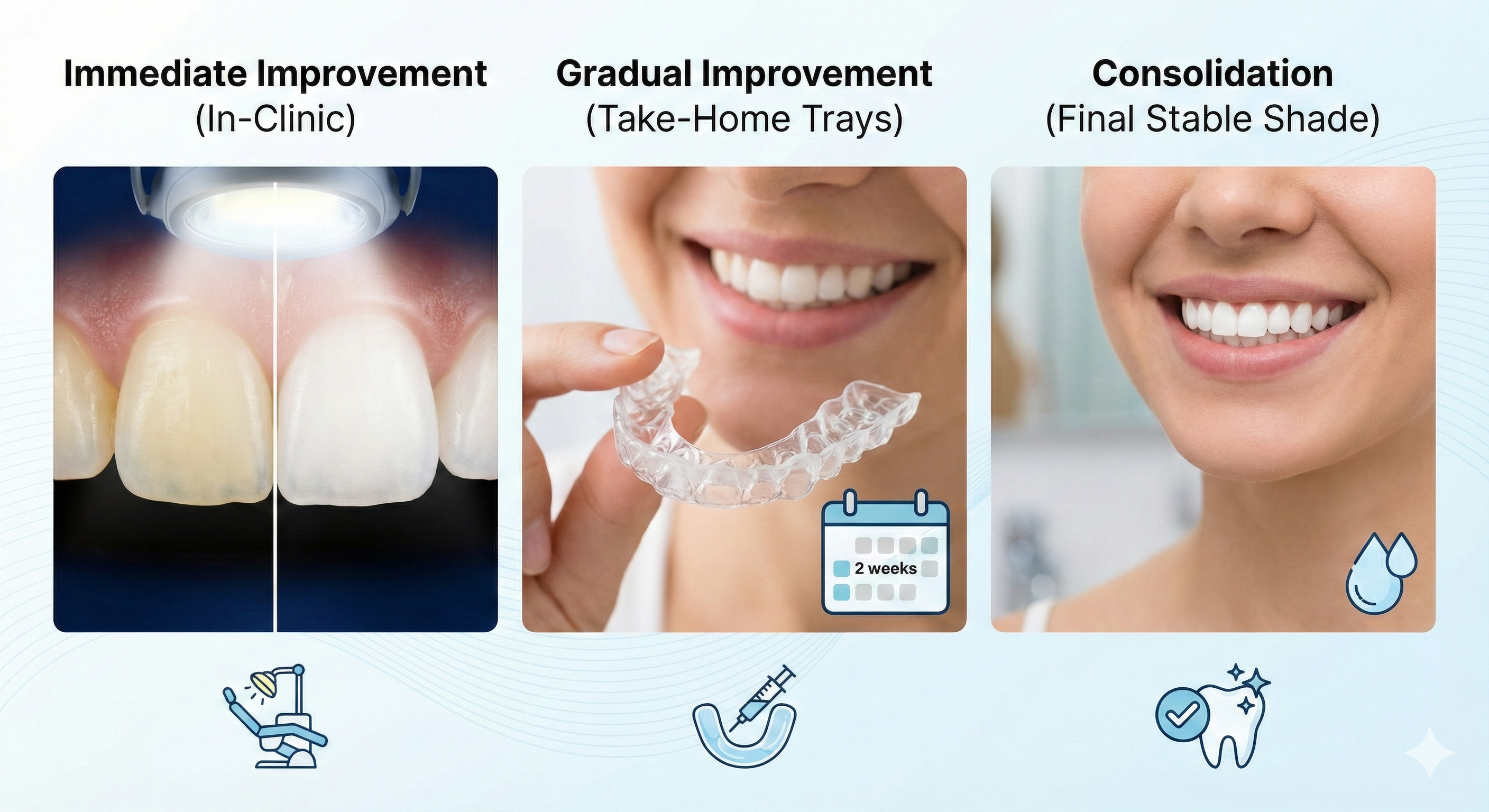 Immediate Improvement
(In-Clinic)

Gradual Improvement
(Take-Home Trays)

2 weeks

Consolidation
(Final Stable Shade)